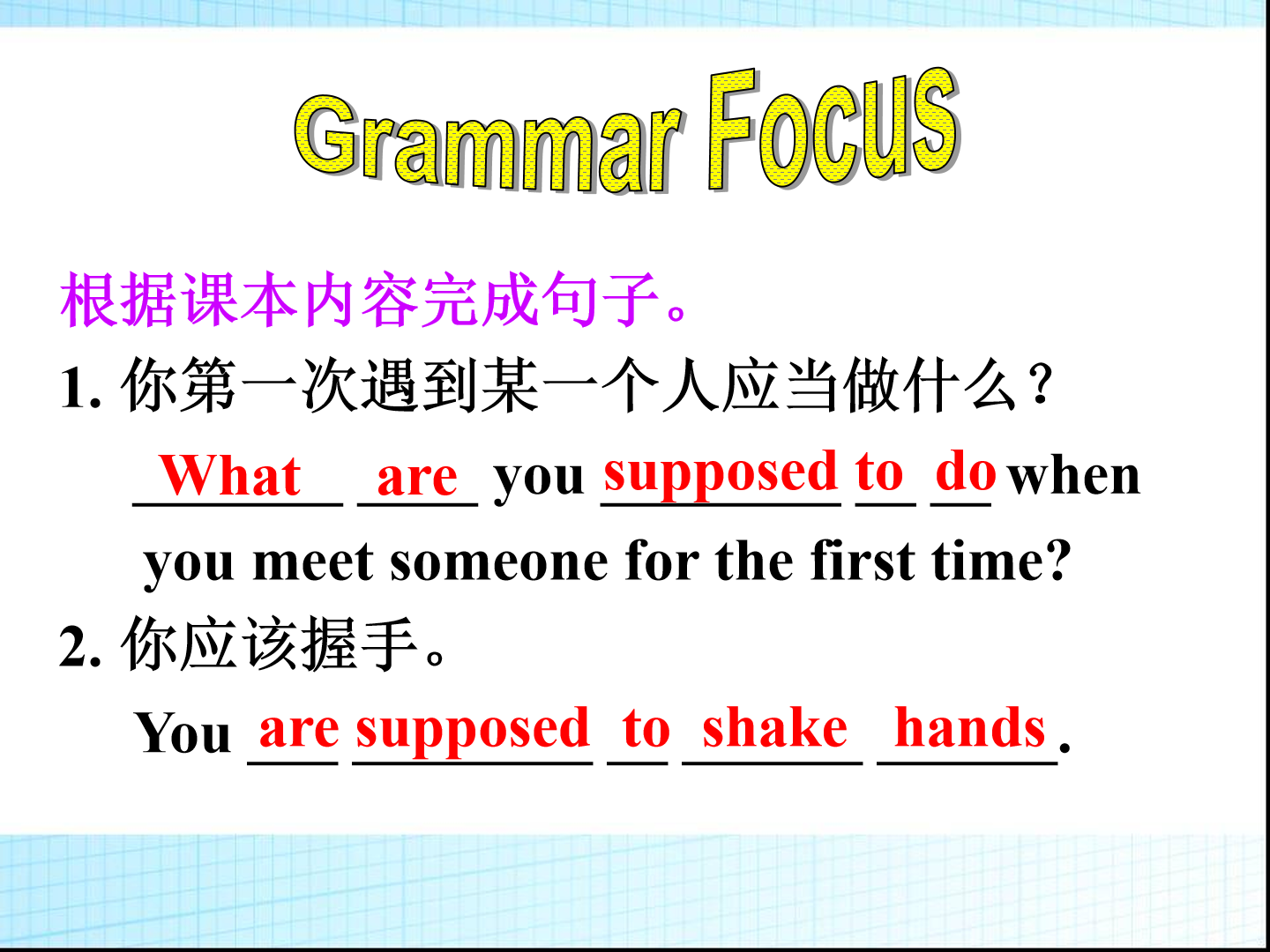 Grammar Focus

根据课本内容完成句子。

1. 你第一次遇到某一个人应当做什么？

What are you supposed to do when you meet someone for the first time?

2. 你应该握手。

You are supposed to shake hands.